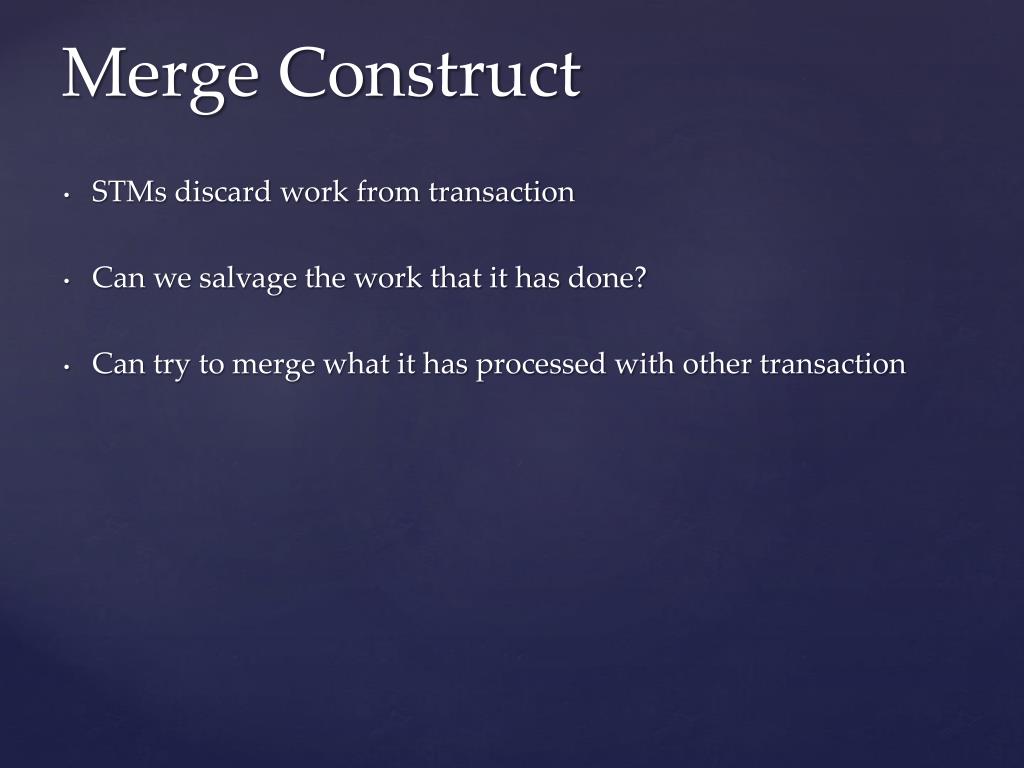 Merge Construct

• STMs discard work from transaction

• Can we salvage the work that it has done?

• Can try to merge what it has processed with other transaction